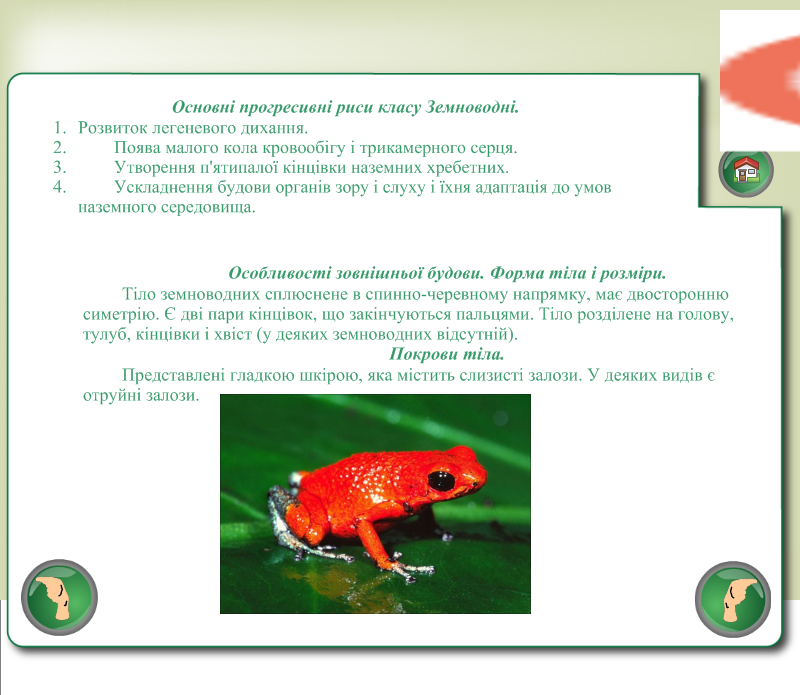 Основні прогресивні риси класу Земноводні.
1. Розвиток легеневого дихання.
2. Поява малого кола кровообігу і трикамерного серця.
3. Утворення п'ятипалої кінцівки наземних хребетних.
4. Ускладнення будови органів зору і слуху і їхня адаптація до умов наземного середовища.

Особливості зовнішньої будови. Форма тіла і розміри.
Тіло земноводних сплюснене в спинно-черевному напрямку, має двосторонню симетрію. Є дві пари кінцівок, що закінчуються пальцями. Тіло розділене на голову, тулуб, кінцівки і хвіст (у деяких земноводних відсутній).
Покрови тіла.
Представлені гладкою шкірою, яка містить слизисті залози. У деяких видів є отруйні залози.